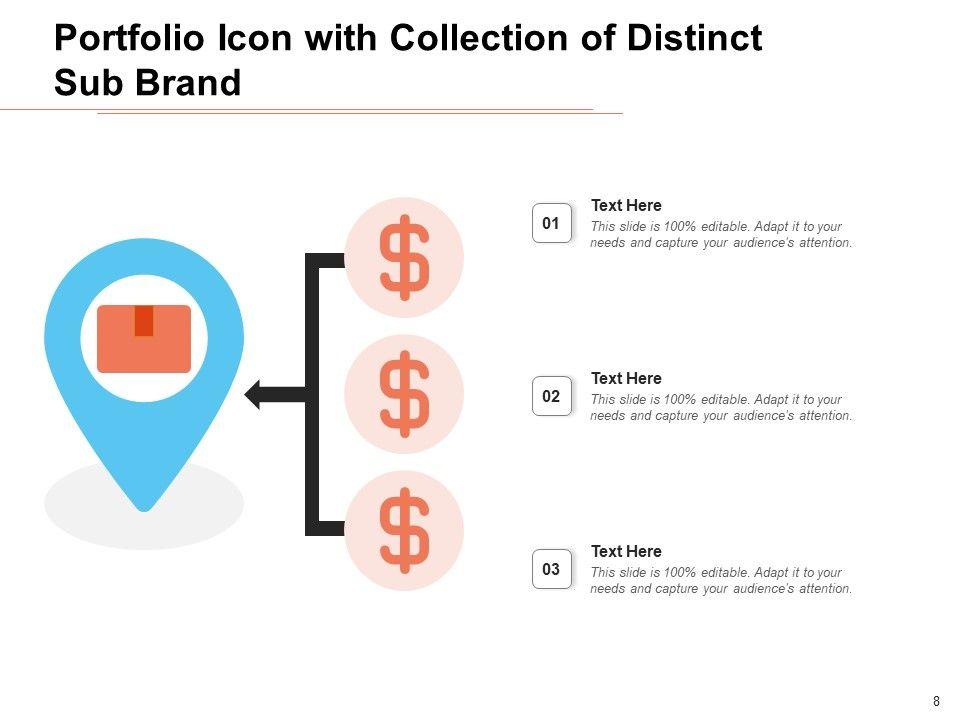 Portfolio Icon with Collection of Distinct Sub Brand

$

$

$

01
Text Here
This slide is 100% editable. Adapt it to your needs and capture your audience's attention.

02
Text Here
This slide is 100% editable. Adapt it to your needs and capture your audience's attention.

03
Text Here
This slide is 100% editable. Adapt it to your needs and capture your audience's attention.

8